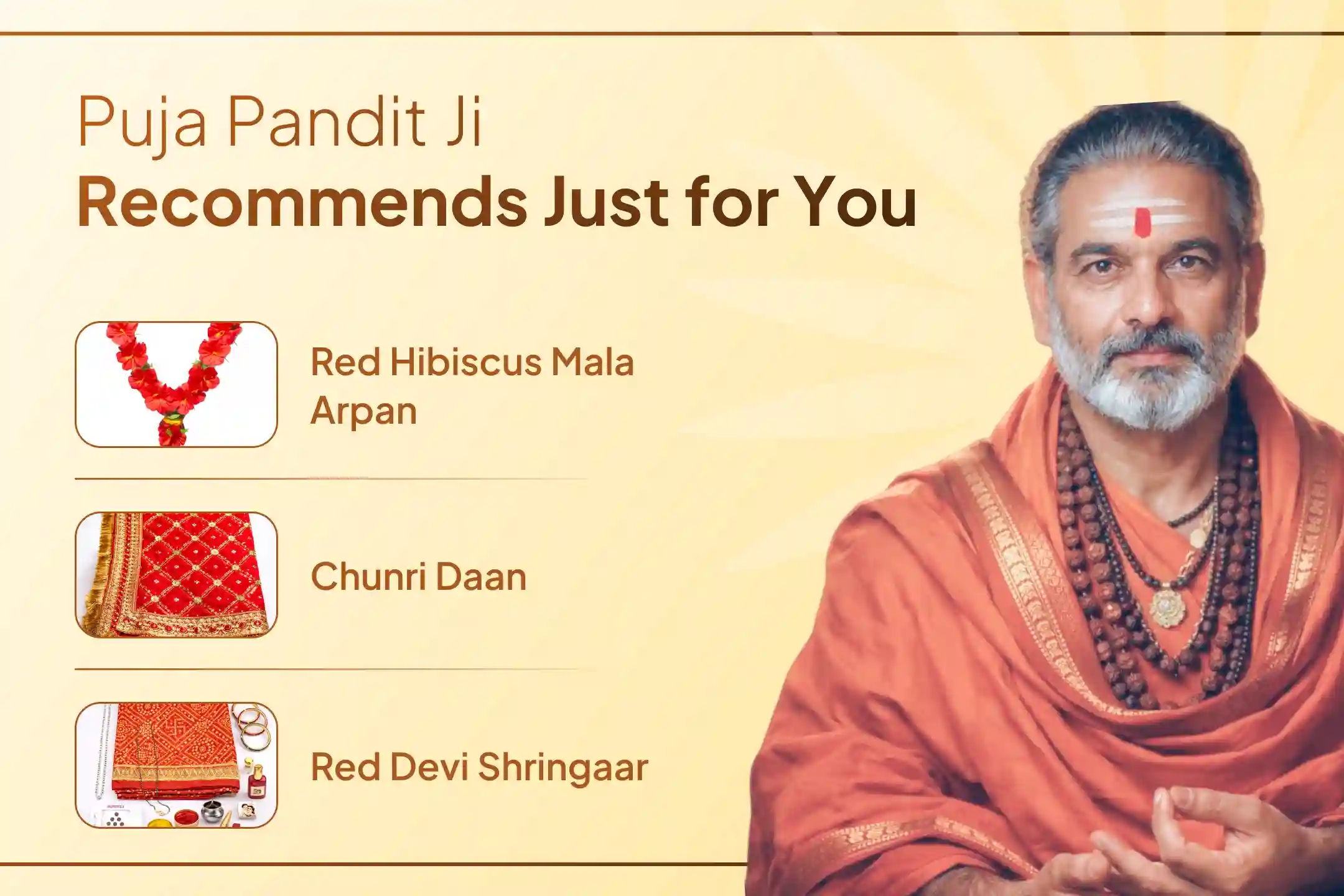 Puja Pandit Ji
Recommends Just for You

Red Hibiscus Mala Arpan

Chunri Daan

Red Devi Shringaar